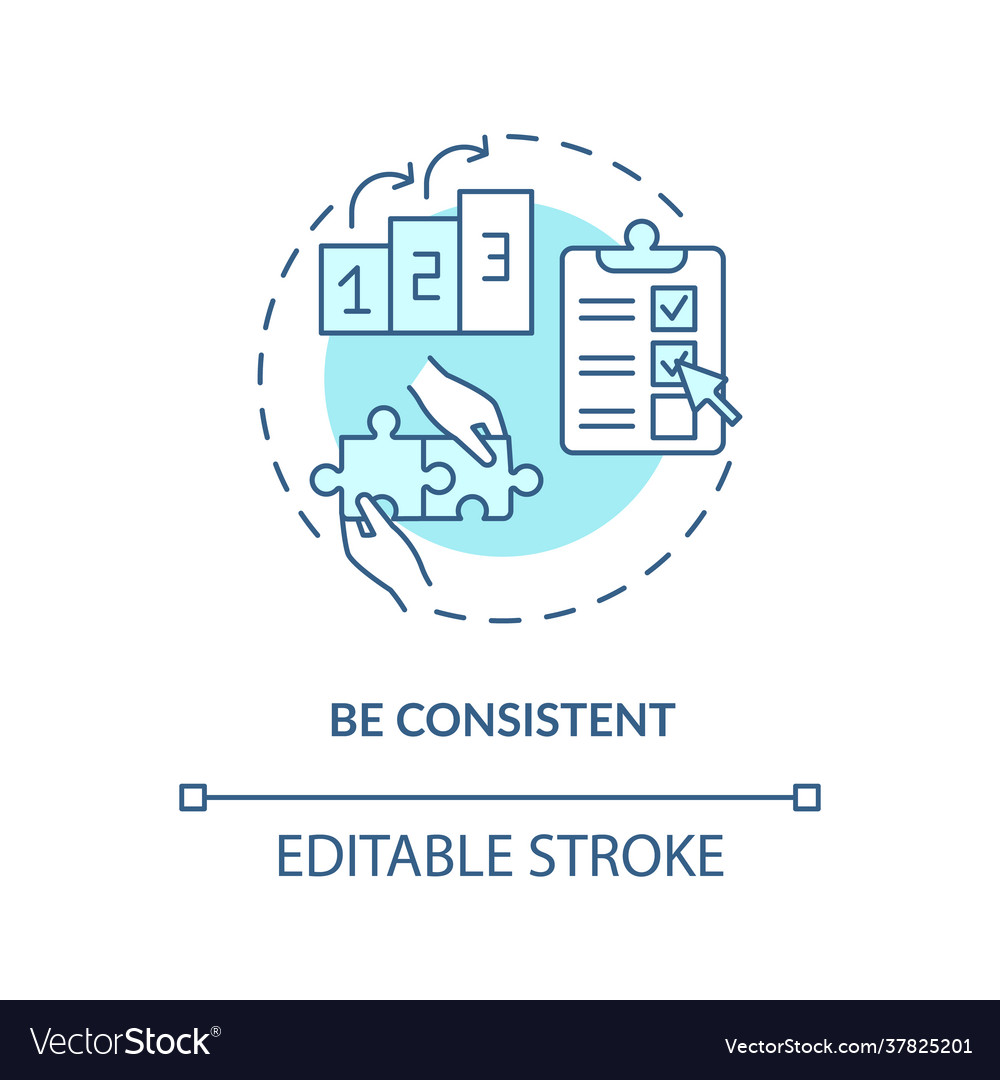 1 2 3

BE CONSISTENT

EDITABLE STROKE

VectorStock®

VectorStock.com/37825201